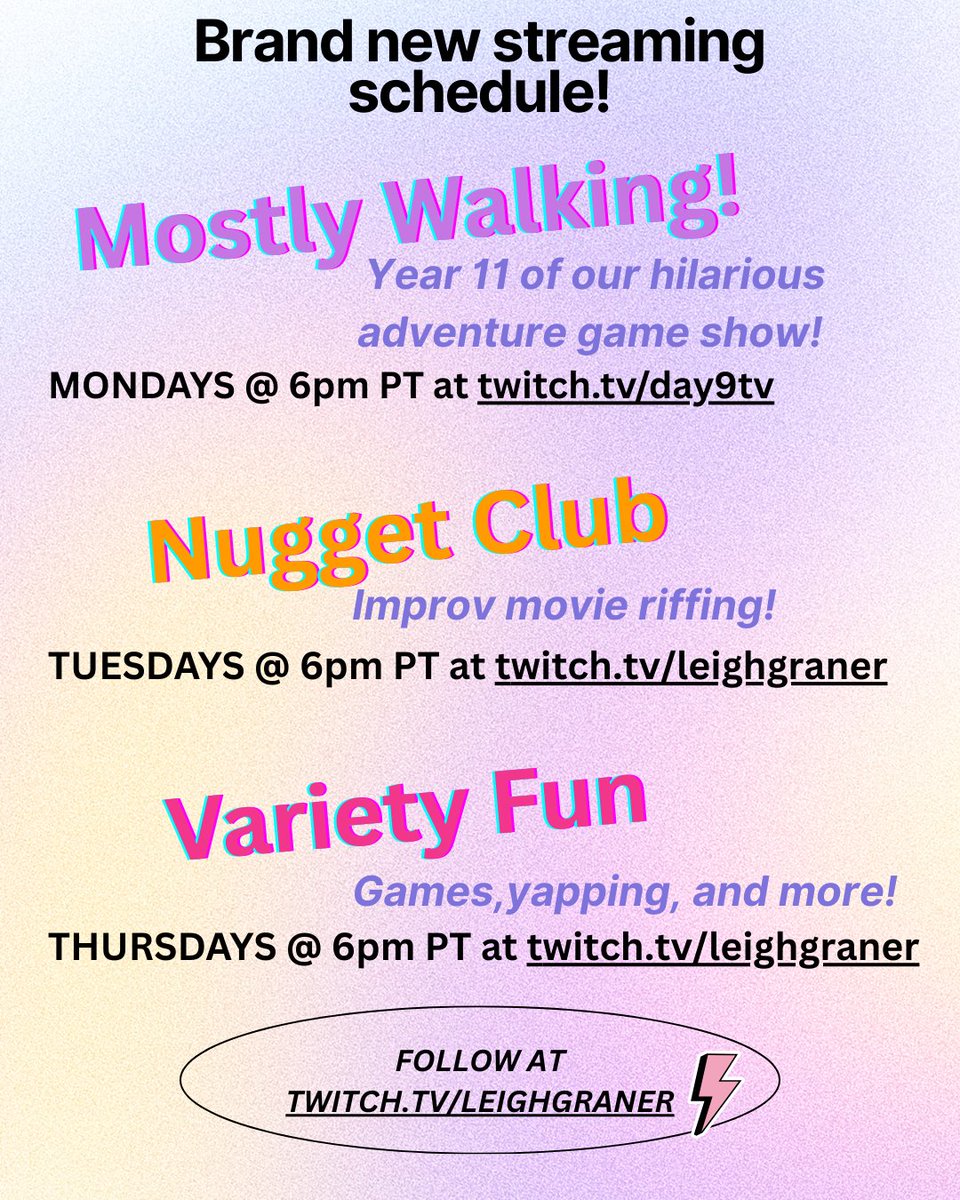 Brand new streaming schedule!

Mostly Walking!

Year 11 of our hilarious adventure game show!

MONDAYS @ 6pm PT at twitch.tv/day9tv

Nugget Club

Improv movie riffing!

TUESDAYS @ 6pm PT at twitch.tv/leighgraner

Variety Fun

Games,yapping, and more!

THURSDAYS @ 6pm PT at twitch.tv/leighgraner

FOLLOW AT TWITCH.TV/LEIGHGRANER